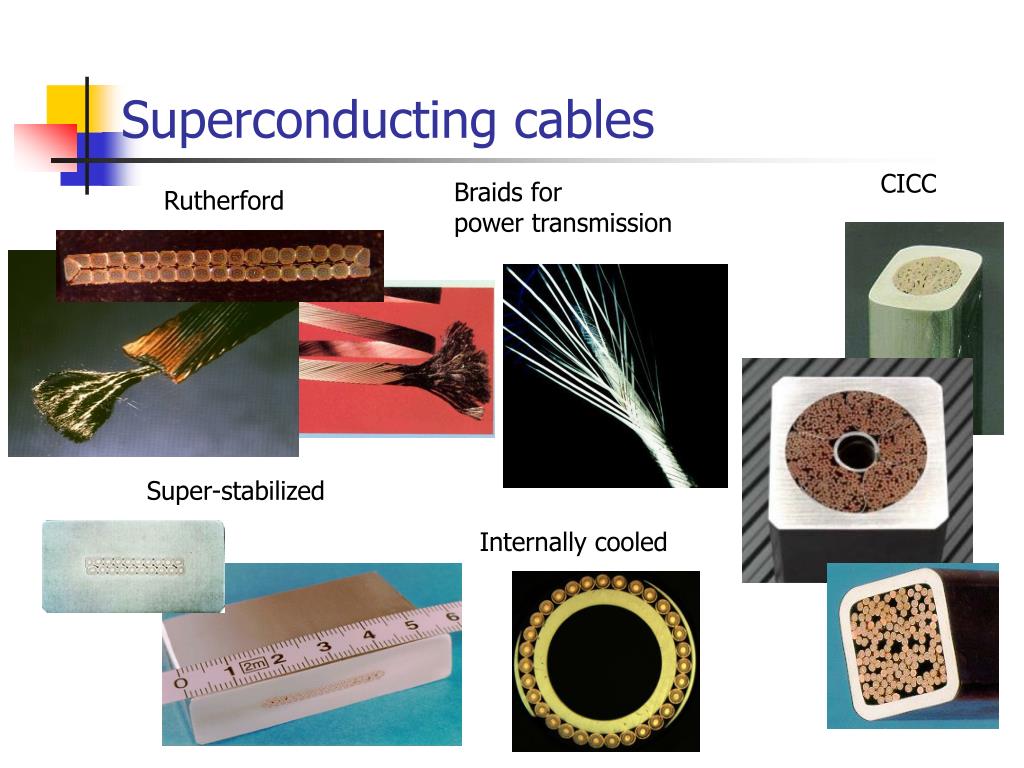 Superconducting cables

Rutherford

Braids for power transmission

CICC

Super-stabilized

Internally cooled

0 1 2m 2 3 4 5 6